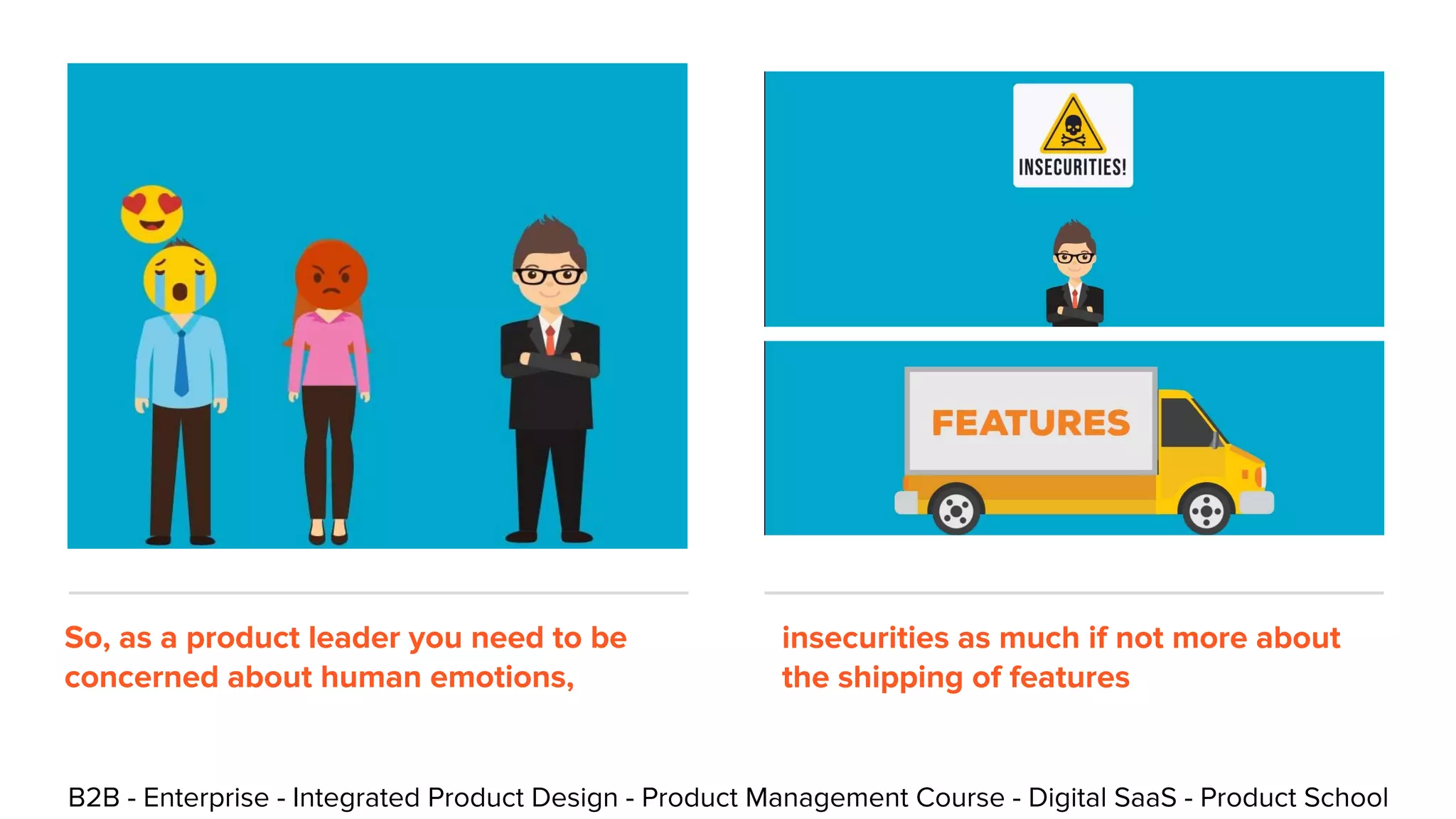 INSECURITIES!

FEATURES

So, as a product leader you need to be concerned about human emotions,

insecurities as much if not more about the shipping of features

B2B - Enterprise - Integrated Product Design - Product Management Course - Digital SaaS - Product School